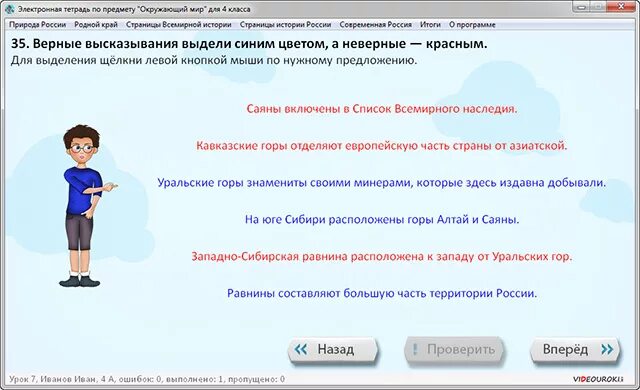 Электронная тетрадь по предмету "Окружающий мир" для 4 класса

Природа России Родной край Страницы Всемирной истории Страницы истории России Современная Россия Итоги О программе

35. Верные высказывания выдели синим цветом, а неверные — красным.
Для выделения щёлкни левой кнопкой мыши по нужному предложению.

Саяны включены в Список Всемирного наследия.

Кавказские горы отделяют европейскую часть страны от азиатской.

Уральские горы знамениты своими минерами, которые здесь издавна добывали.

На юге Сибири расположены горы Алтай и Саяны.

Западно-Сибирская равнина расположена к западу от Уральских гор.

Равнины составляют большую часть территории России.

Назад

Проверить

Вперёд

Урок 7, Иванов Иван, 4 А, ошибок: 0, выполнено: 1, пропущено: 0

VIDEOUROKI